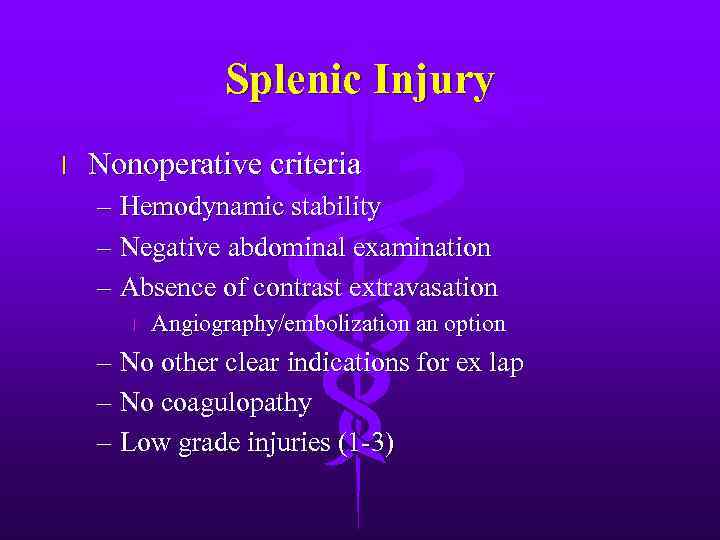 Splenic Injury

l Nonoperative criteria
– Hemodynamic stability
– Negative abdominal examination
– Absence of contrast extravasation
l Angiography/embolization an option
– No other clear indications for ex lap
– No coagulopathy
– Low grade injuries (1-3)